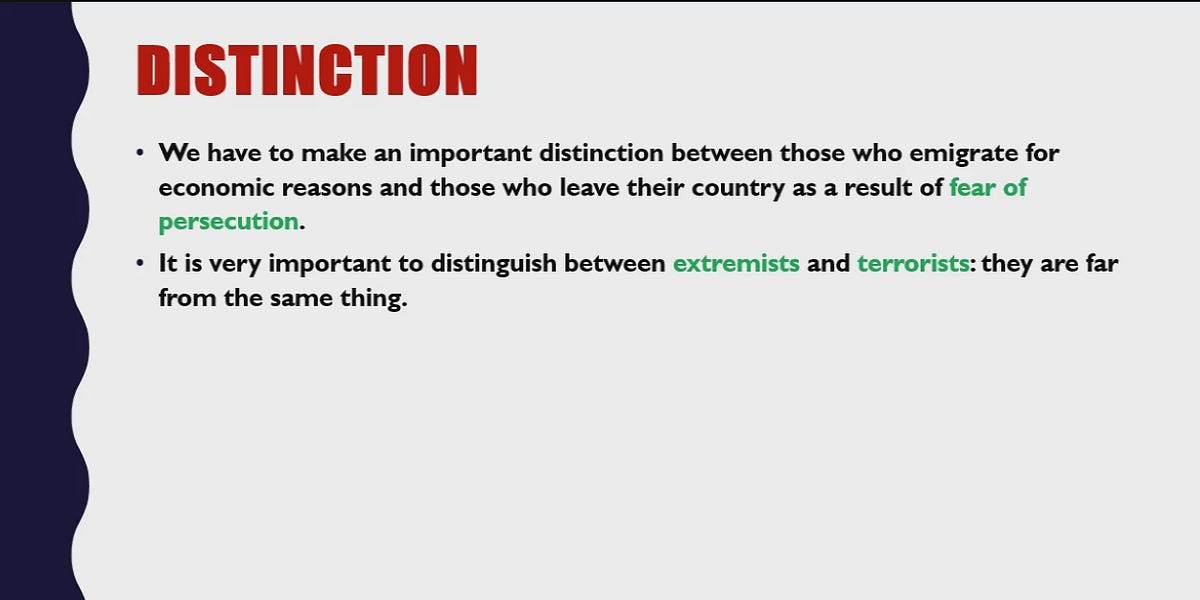 DISTINCTION

• We have to make an important distinction between those who emigrate for economic reasons and those who leave their country as a result of fear of persecution.

• It is very important to distinguish between extremists and terrorists: they are far from the same thing.